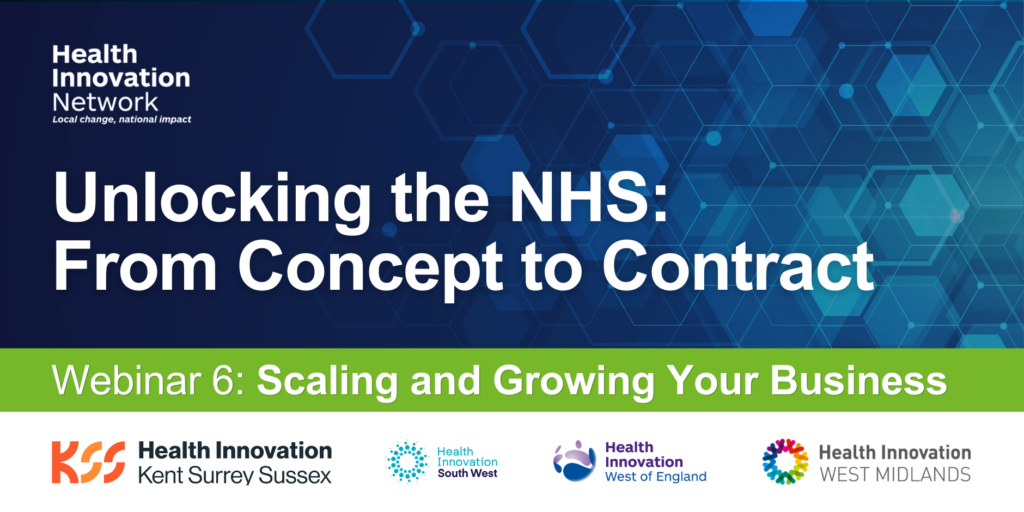 Health Innovation Network
Local change, national impact

Unlocking the NHS: From Concept to Contract

Webinar 6: Scaling and Growing Your Business

KSS Health Innovation Kent Surrey Sussex

Health Innovation South West

Health Innovation West of England

Health Innovation WEST MIDLANDS